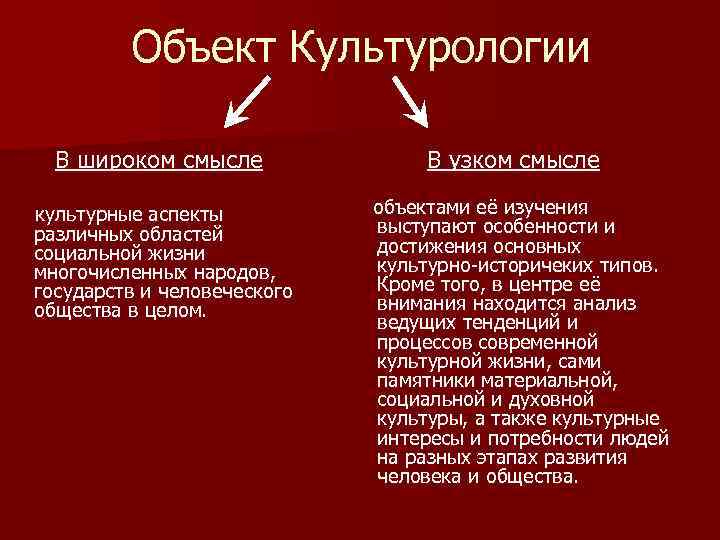 Объект Культурологии

В широком смысле

культурные аспекты различных областей социальной жизни многочисленных народов, государств и человеческого общества в целом.

В узком смысле

объектами её изучения выступают особенности и достижения основных культурно-историчеких типов. Кроме того, в центре её внимания находится анализ ведущих тенденций и процессов современной культурной жизни, сами памятники материальной, социальной и духовной культуры, а также культурные интересы и потребности людей на разных этапах развития человека и общества.